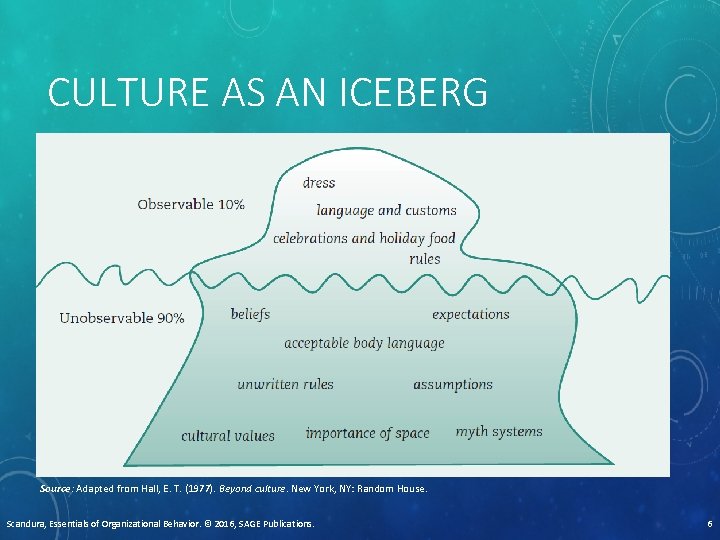 CULTURE AS AN ICEBERG

Observable 10%

dress

language and customs

celebrations and holiday food rules

Unobservable 90%

beliefs

expectations

acceptable body language

unwritten rules

assumptions

cultural values

importance of space

myth systems

Source: Adapted from Hall, E. T. (1977). Beyond culture. New York, NY: Random House.

Scandura, Essentials of Organizational Behavior. © 2016, SAGE Publications.

6